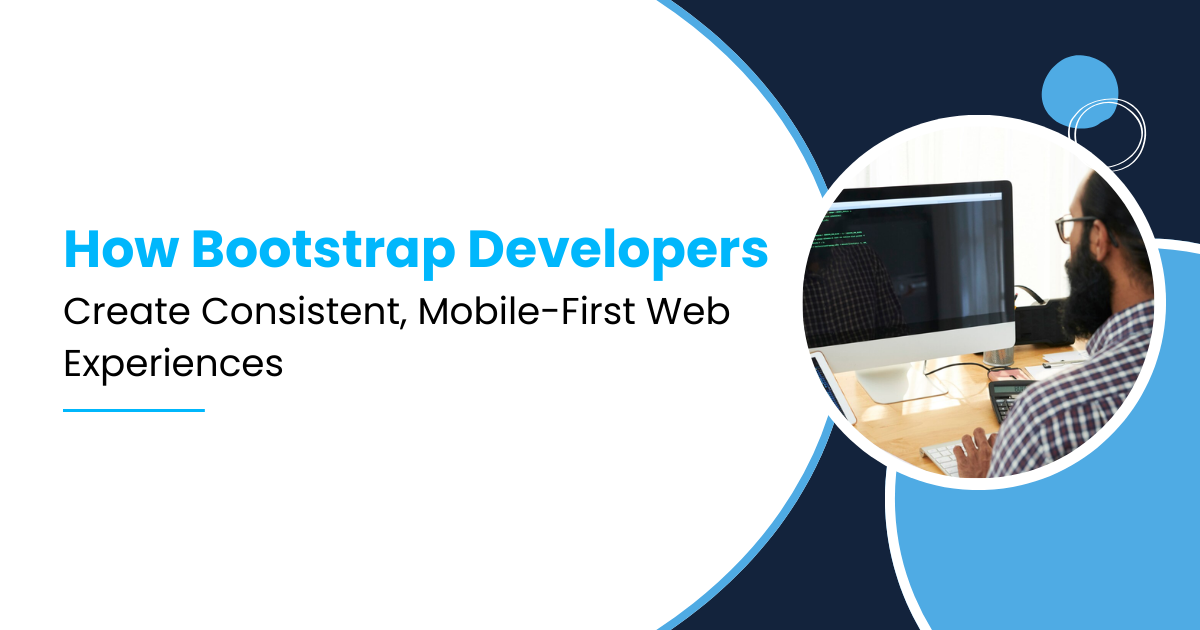 How Bootstrap Developers

Create Consistent, Mobile-First Web Experiences